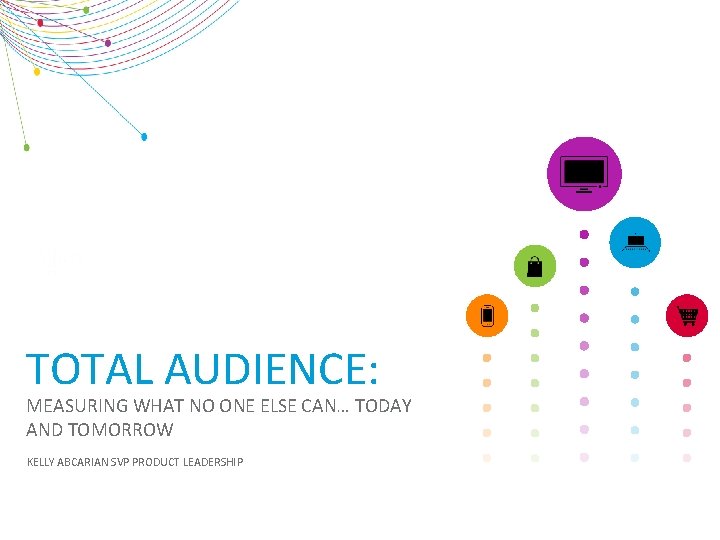 TOTAL AUDIENCE:

MEASURING WHAT NO ONE ELSE CAN… TODAY AND TOMORROW

KELLY ABCARIAN SVP PRODUCT LEADERSHIP